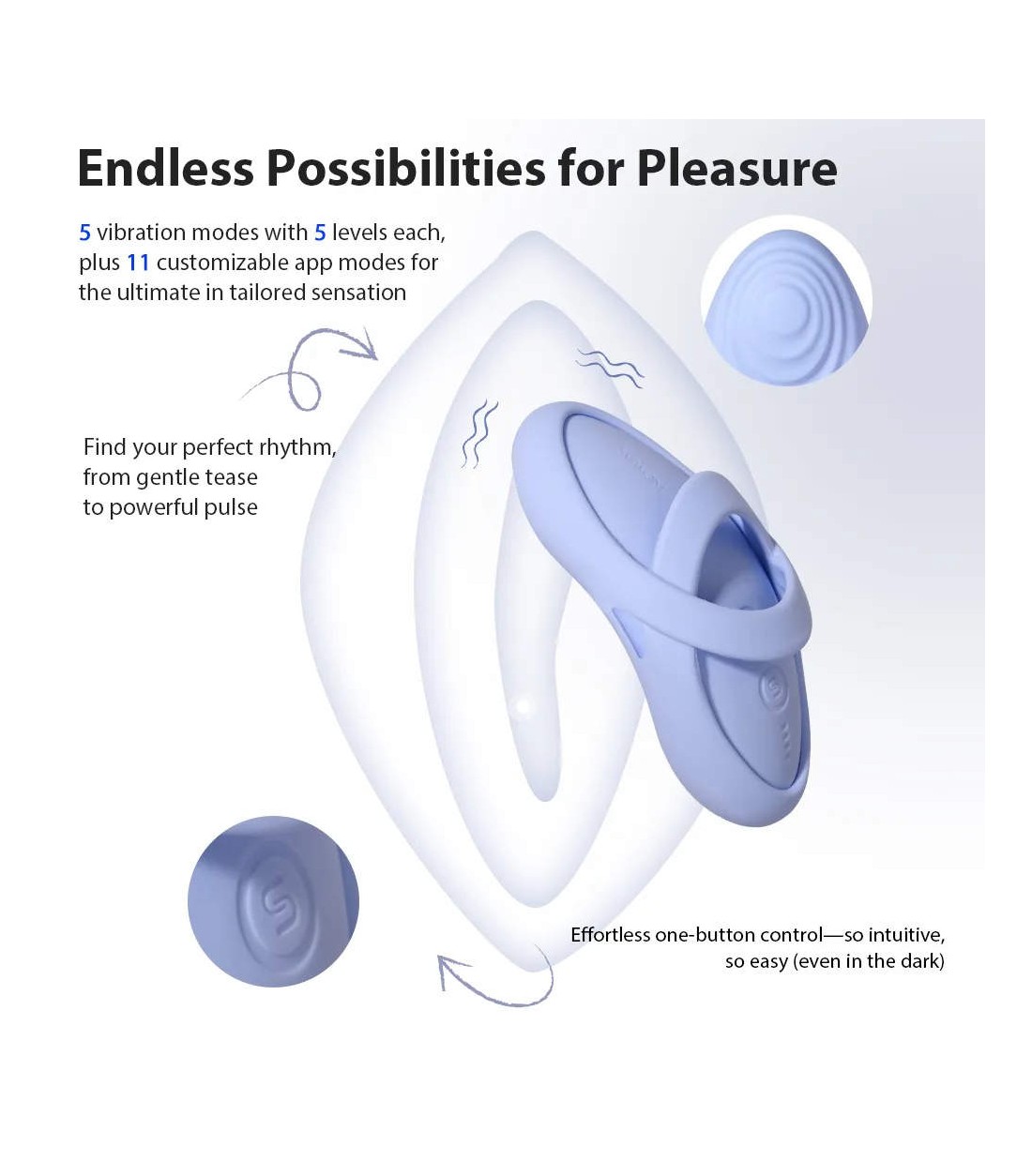 Endless Possibilities for Pleasure

5 vibration modes with 5 levels each, plus 11 customizable app modes for the ultimate in tailored sensation

Find your perfect rhythm, from gentle tease to powerful pulse

Effortless one-button control—so intuitive, so easy (even in the dark)